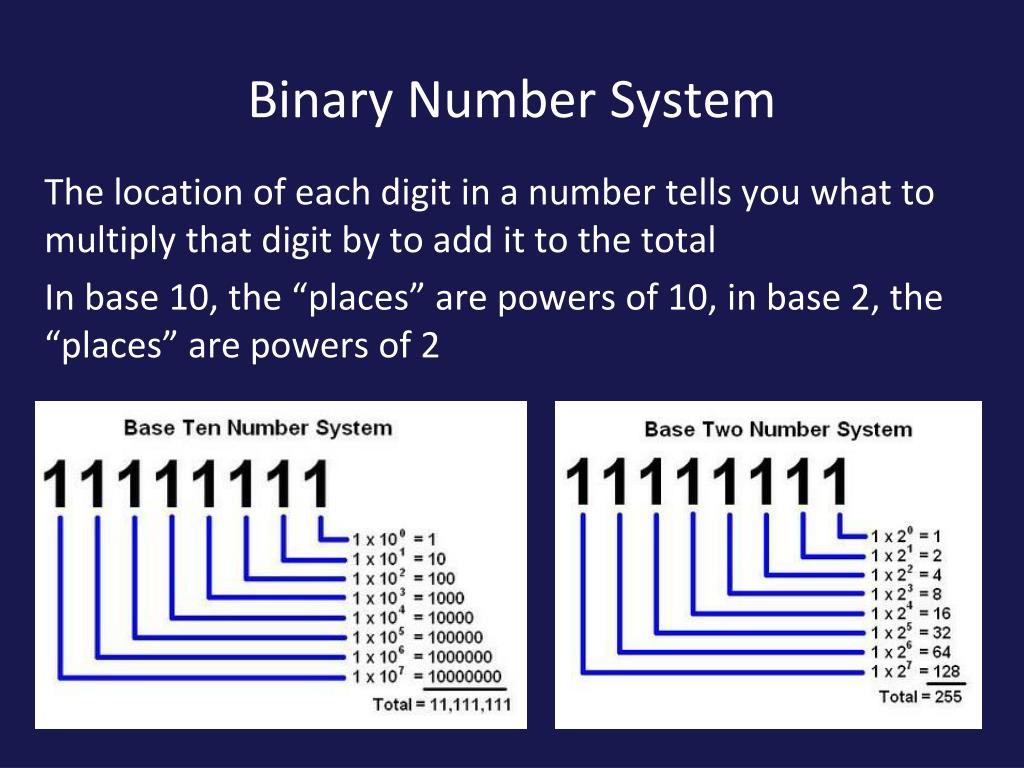 Binary Number System

The location of each digit in a number tells you what to multiply that digit by to add it to the total

In base 10, the “places” are powers of 10, in base 2, the “places” are powers of 2

Base Ten Number System

11111111

$1 \times 10^0 = 1$
$1 \times 10^1 = 10$
$1 \times 10^2 = 100$
$1 \times 10^3 = 1000$
$1 \times 10^4 = 10000$
$1 \times 10^5 = 100000$
$1 \times 10^6 = 1000000$
$1 \times 10^7 = 10000000$
Total = 11,111,111

Base Two Number System

11111111

$1 \times 2^0 = 1$
$1 \times 2^1 = 2$
$1 \times 2^2 = 4$
$1 \times 2^3 = 8$
$1 \times 2^4 = 16$
$1 \times 2^5 = 32$
$1 \times 2^6 = 64$
$1 \times 2^7 = 128$
Total = 255